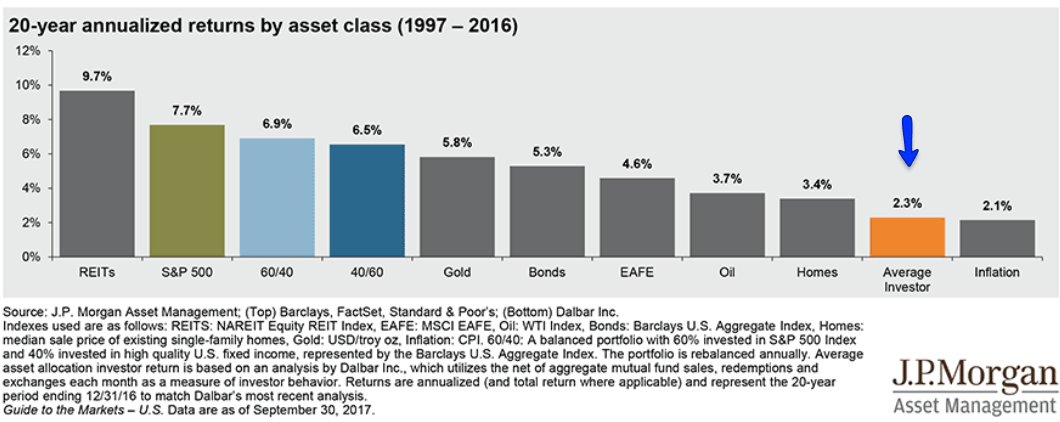 20-year annualized returns by asset class (1997 – 2016)

12%
10%
8%
6%
4%
2%
0%

9.7%
7.7%
6.9%
6.5%
5.8%
5.3%
4.6%
3.7%
3.4%
2.3%
2.1%

REITs
S&P 500
60/40
40/60
Gold
Bonds
EAFE
Oil
Homes
Average Investor
Inflation

Source: J.P. Morgan Asset Management; (Top) Barclays, FactSet, Standard & Poor's; (Bottom) Dalbar Inc.
Indexes used are as follows: REITS: NAREIT Equity REIT Index, EAFE: MSCI EAFE, Oil: WTI Index, Bonds: Barclays U.S. Aggregate Index, Homes: median sale price of existing single-family homes, Gold: USD/troy oz, Inflation: CPI. 60/40: A balanced portfolio with 60% invested in S&P 500 Index and 40% invested in high quality U.S. fixed income, represented by the Barclays U.S. Aggregate Index. The portfolio is rebalanced annually. Average asset allocation investor return is based on an analysis by Dalbar Inc., which utilizes the net of aggregate mutual fund sales, redemptions and exchanges each month as a measure of investor behavior. Returns are annualized (and total return where applicable) and represent the 20-year period ending 12/31/16 to match Dalbar's most recent analysis.
Guide to the Markets – U.S. Data are as of September 30, 2017.

J.P.Morgan
Asset Management